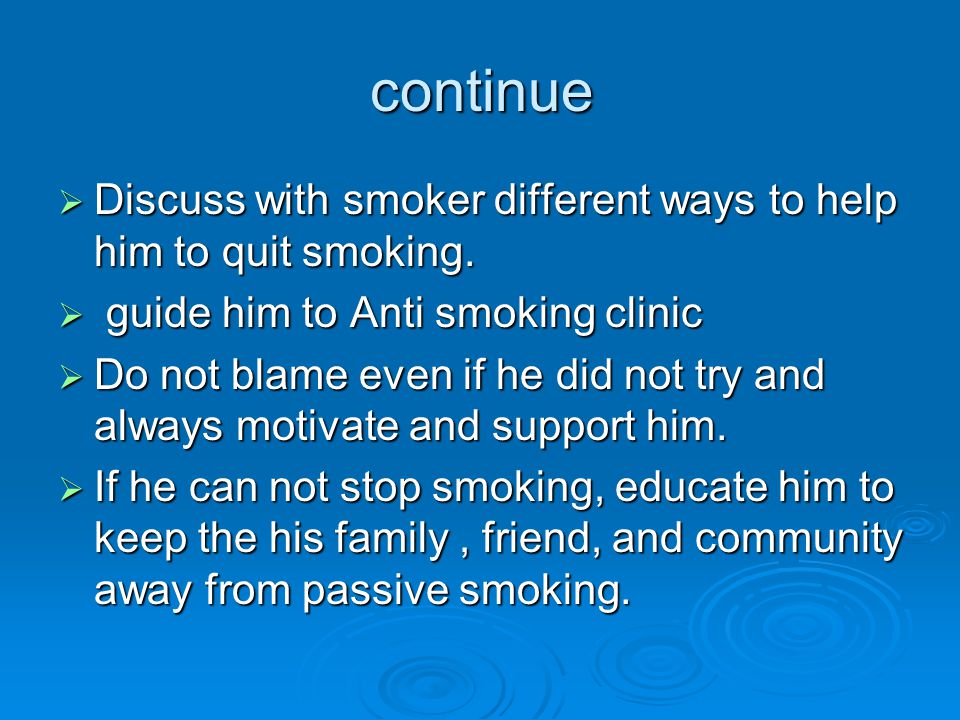 continue

➢ Discuss with smoker different ways to help him to quit smoking.

➢ guide him to Anti smoking clinic

➢ Do not blame even if he did not try and always motivate and support him.

➢ If he can not stop smoking, educate him to keep the his family , friend, and community away from passive smoking.